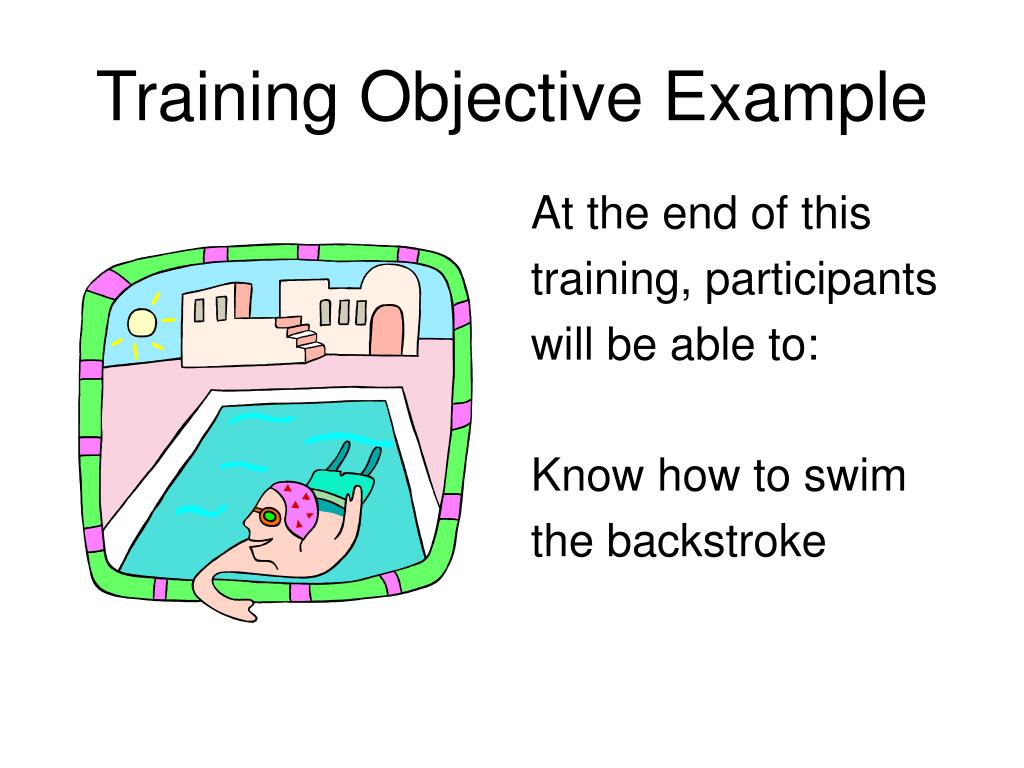 Training Objective Example

At the end of this training, participants will be able to:

Know how to swim the backstroke